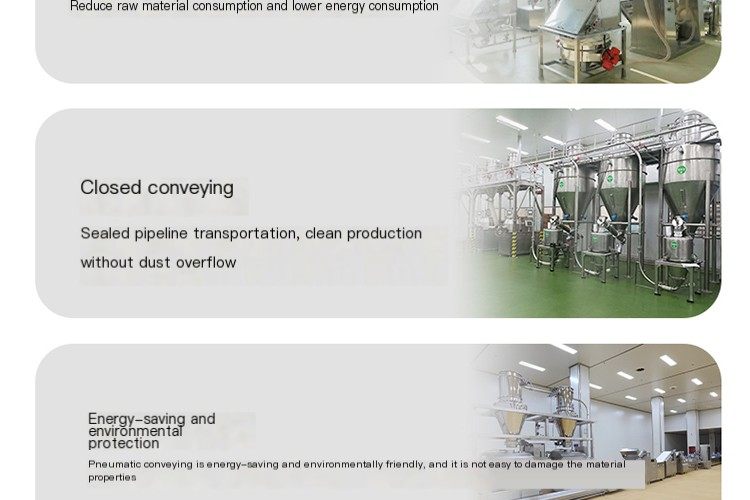 Reduce raw material consumption and lower energy consumption

Closed conveying

Sealed pipeline transportation, clean production without dust overflow

Energy-saving and environmental protection

Pneumatic conveying is energy-saving and environmentally friendly, and it is not easy to damage the material properties